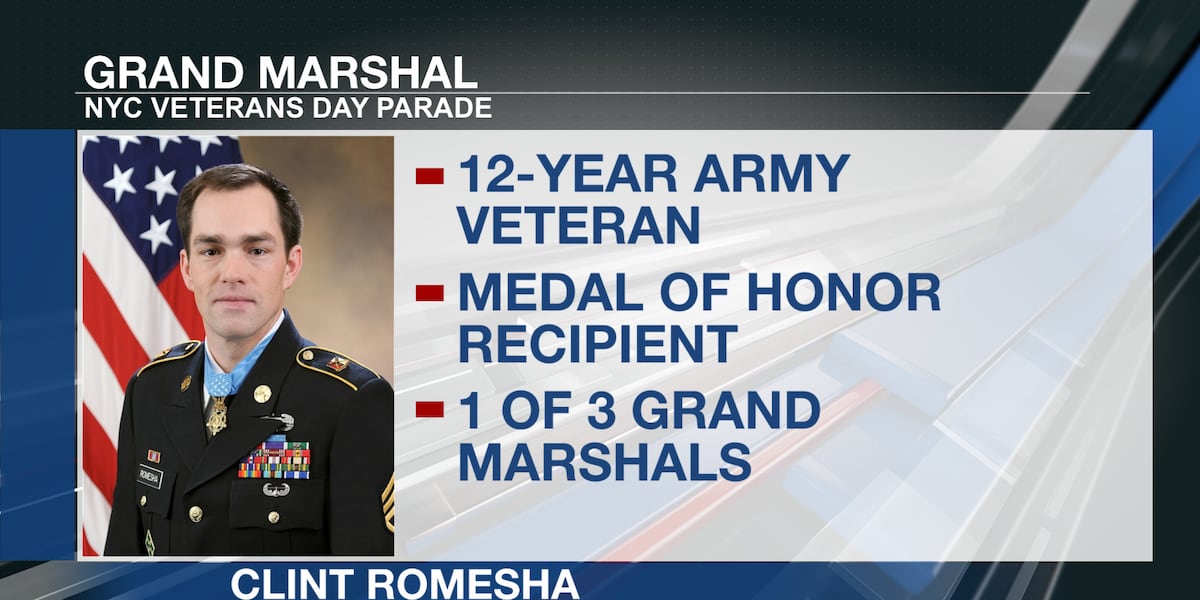 GRAND MARSHAL
NYC VETERANS DAY PARADE

12-YEAR ARMY VETERAN

MEDAL OF HONOR RECIPIENT

1 OF 3 GRAND MARSHALS

ROMESHA

CLINT ROMESHA